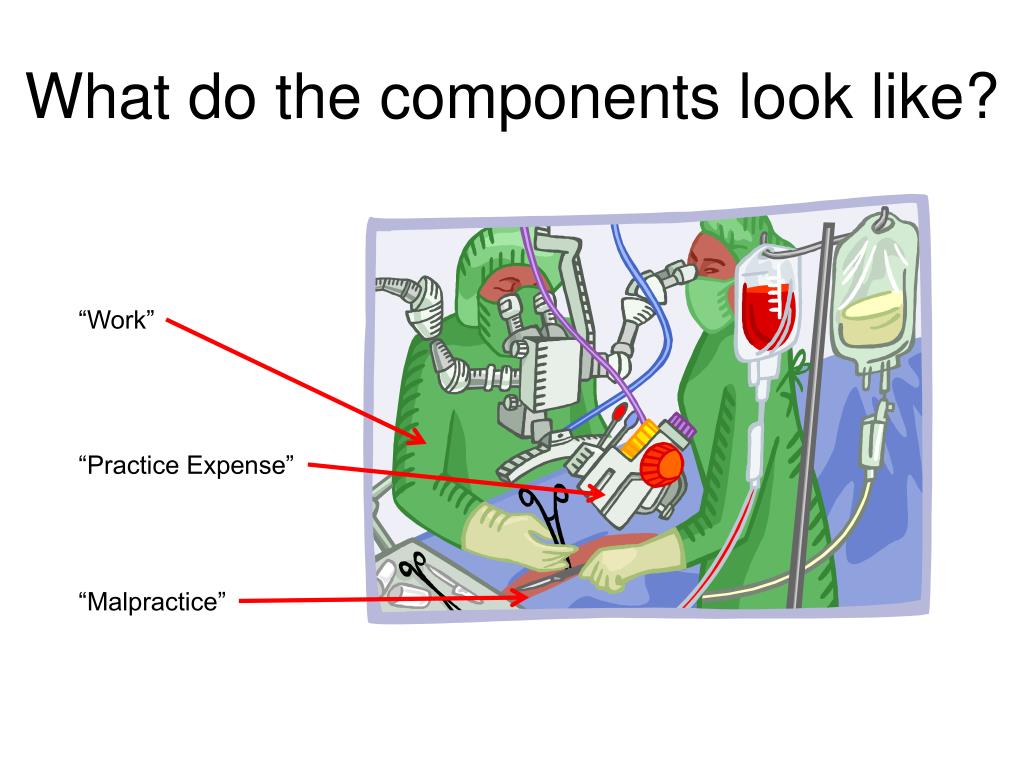 What do the components look like?

“Work”

“Practice Expense”

“Malpractice”